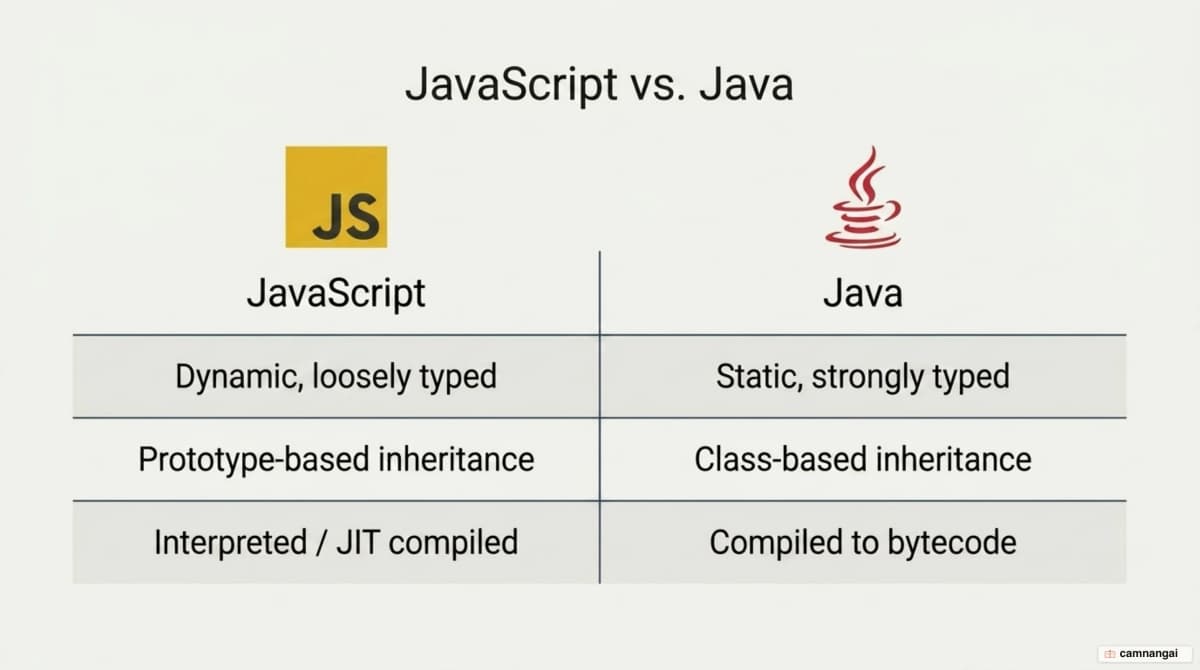 JavaScript vs. Java

JS

| JavaScript | Java |
|---|---|
| Dynamic, loosely typed | Static, strongly typed |
| Prototype-based inheritance | Class-based inheritance |
| Interpreted / JIT compiled | Compiled to bytecode |

camnangai